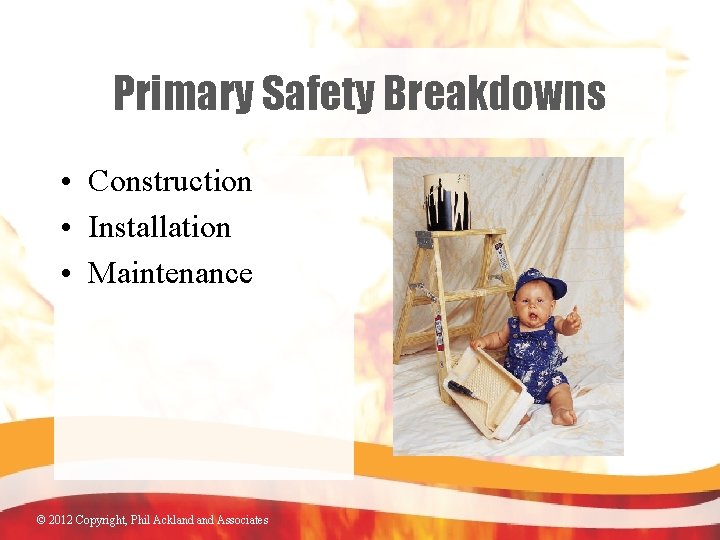 Primary Safety Breakdowns

• Construction
• Installation
• Maintenance

© 2012 Copyright, Phil Ackland and Associates